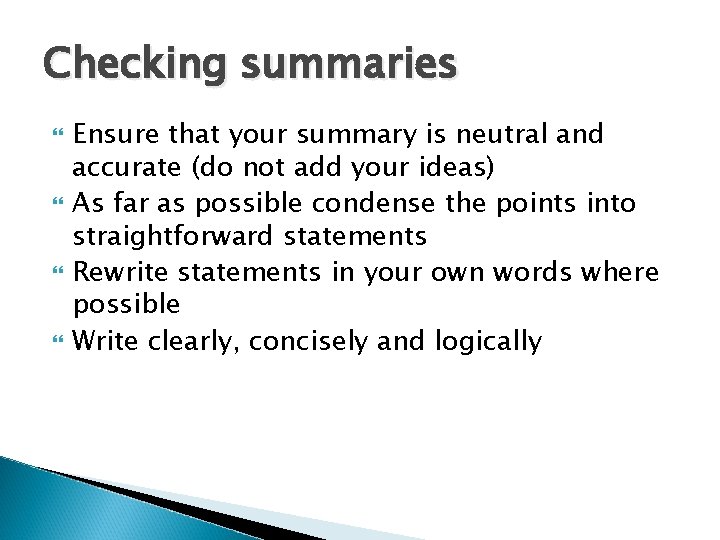 Checking summaries

- Ensure that your summary is neutral and accurate (do not add your ideas)
- As far as possible condense the points into straightforward statements
- Rewrite statements in your own words where possible
- Write clearly, concisely and logically